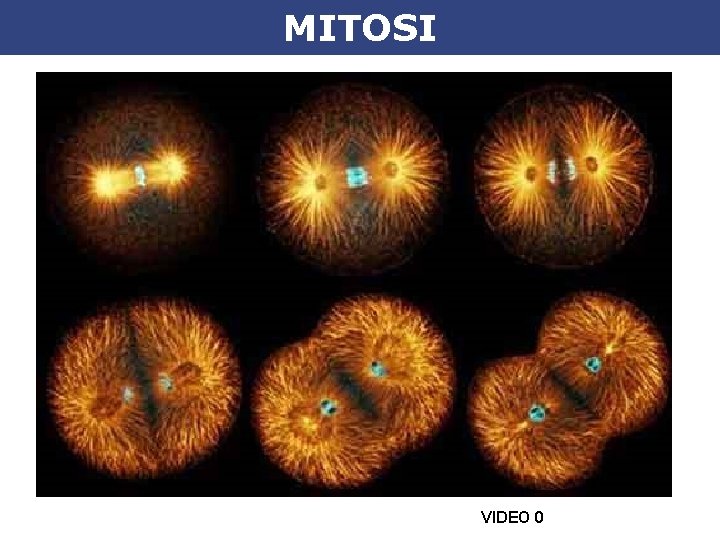 MITOSI

VIDEO 0